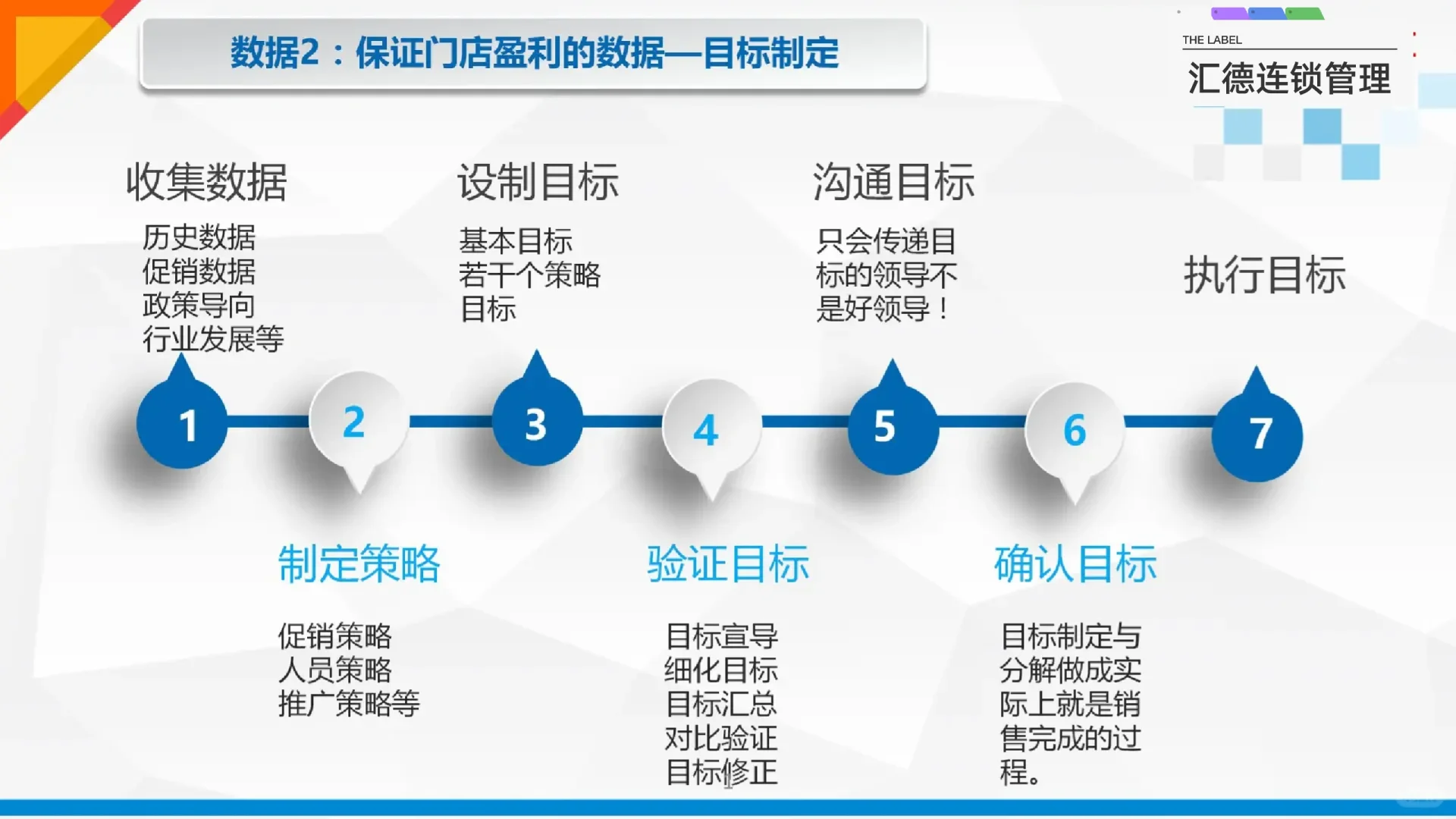 数据2：保证门店盈利的数据—目标制定

THE LABEL
汇德连锁管理

收集数据

历史数据
促销数据
政策导向
行业发展等

设制目标

基本目标
若干个策略目标

沟通目标

只会传递目标的领导不是好领导！

执行目标

1 2 3 4 5 6 7

制定策略

促销策略
人员策略
推广策略等

验证目标

目标宣导
细化目标
目标汇总
对比验证
目标修正

确认目标

目标制定与分解做成实际上就是销售完成的过程。